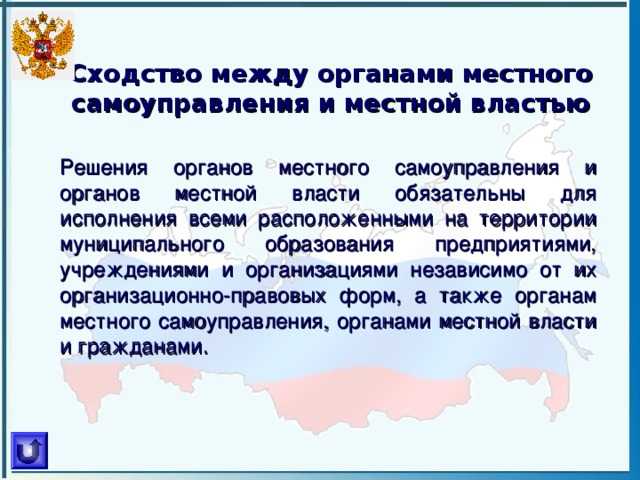 Сходство между органами местного самоуправления и местной властью

Решения органов местного самоуправления и органов местной власти обязательны для исполнения всеми расположенными на территории муниципального образования предприятиями, учреждениями и организациями независимо от их организационно-правовых форм, а также органам местного самоуправления, органами местной власти и гражданами.